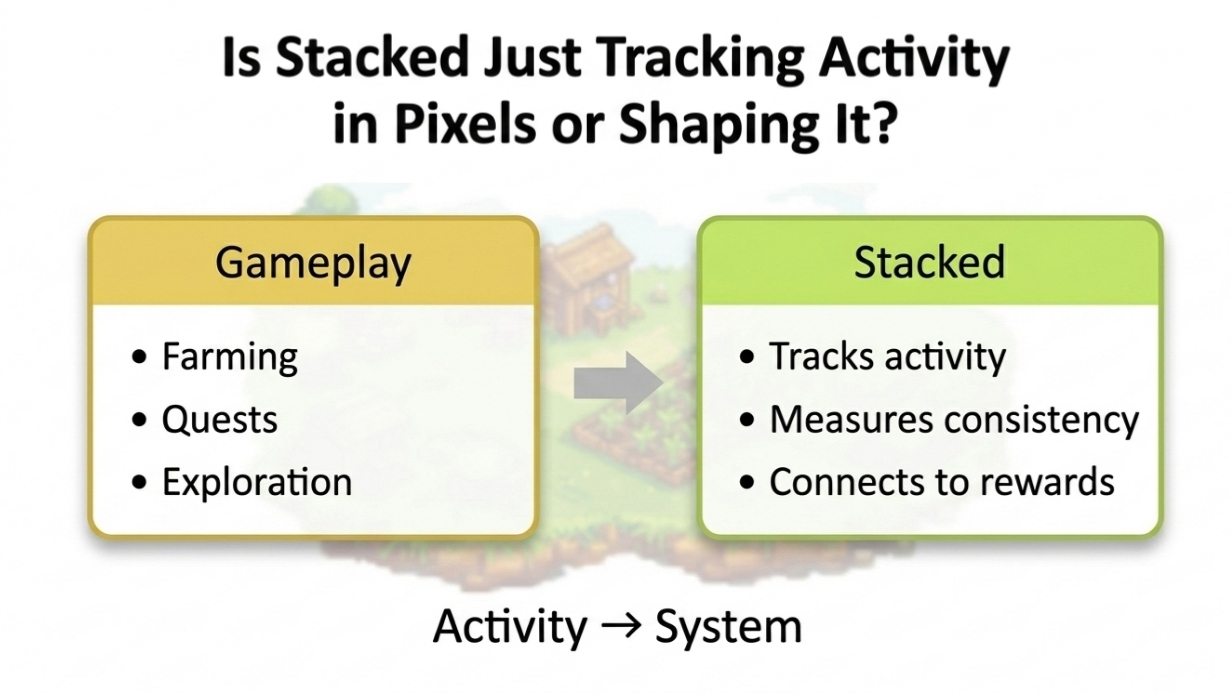 Is Stacked Just Tracking Activity in Pixels or Shaping It?

Gameplay

• Farming
• Quests
• Exploration

Stacked

• Tracks activity
• Measures consistency
• Connects to rewards

Activity → System